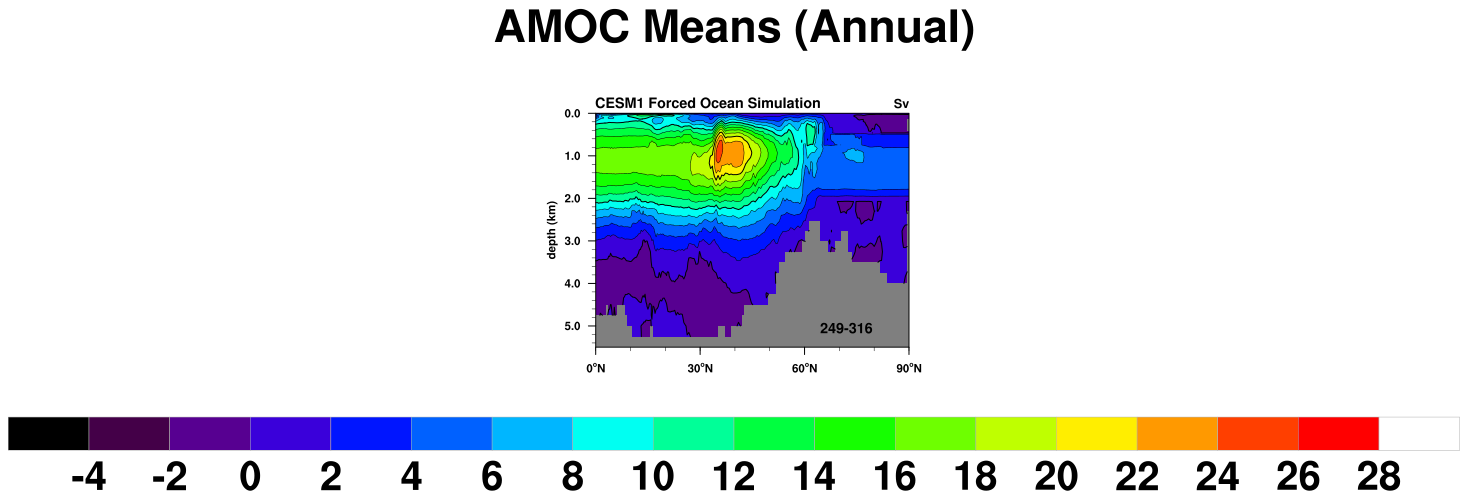 AMOC Means (Annual)

CESM1 Forced Ocean Simulation

Sv

0.0
1.0
2.0
3.0
4.0
5.0

depth (km)

249-316

0°N
30°N
60°N
90°N

-4
-2
0
2
4
6
8
10
12
14
16
18
20
22
24
26
28